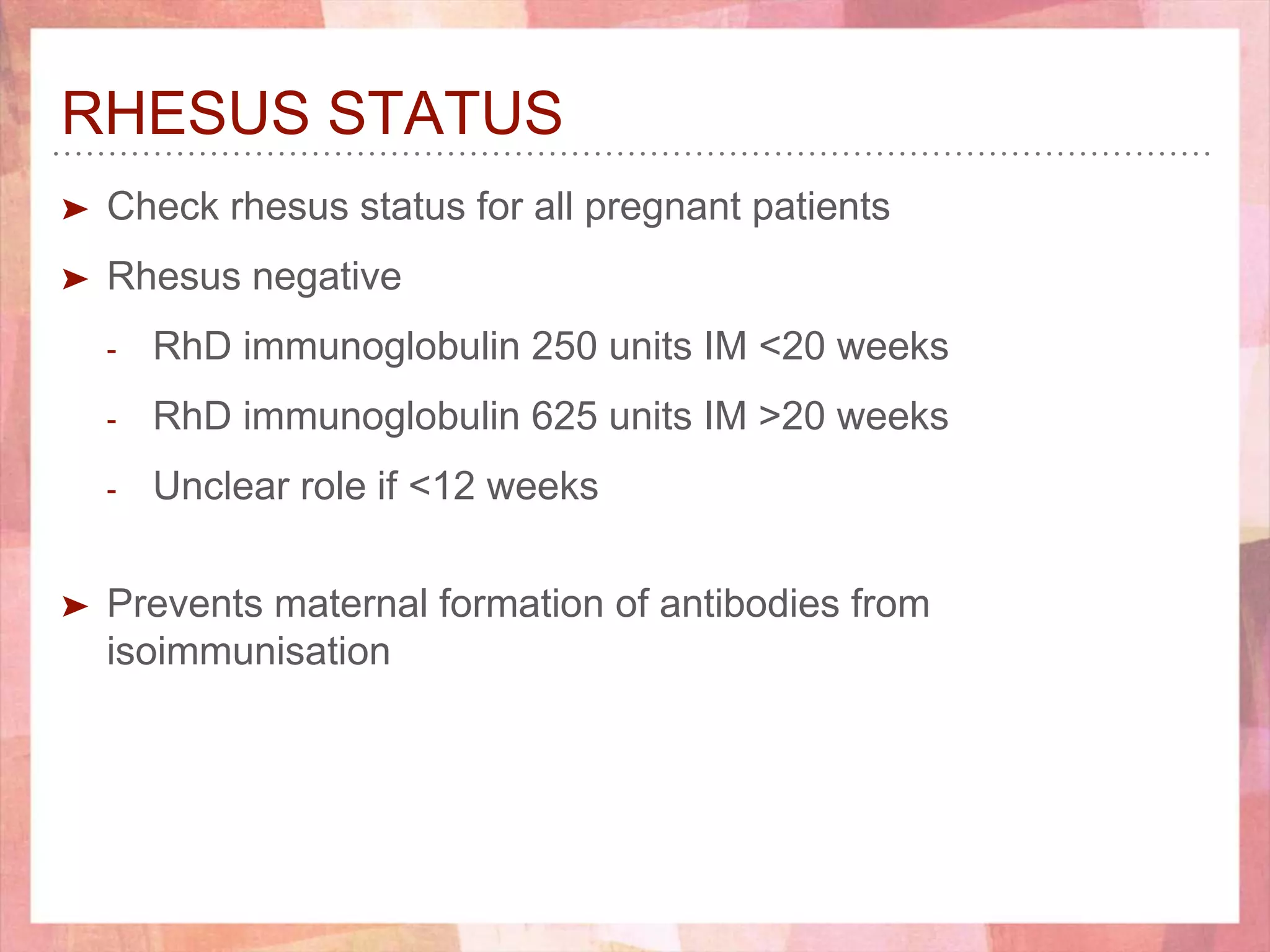 RHESUS STATUS

➤ Check rhesus status for all pregnant patients

➤ Rhesus negative

- RhD immunoglobulin 250 units IM <20 weeks
- RhD immunoglobulin 625 units IM >20 weeks
- Unclear role if <12 weeks

➤ Prevents maternal formation of antibodies from isoimmunisation